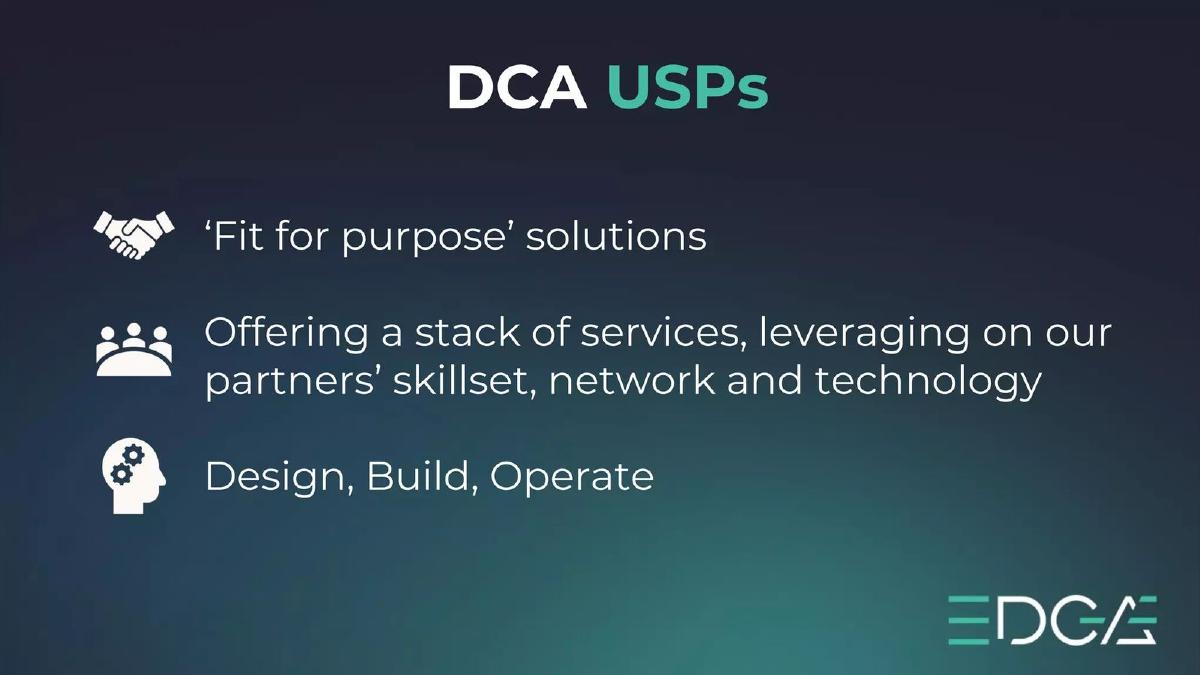 DCA USPs

‘Fit for purpose’ solutions

Offering a stack of services, leveraging on our partners’ skillset, network and technology

Design, Build, Operate

EDGE